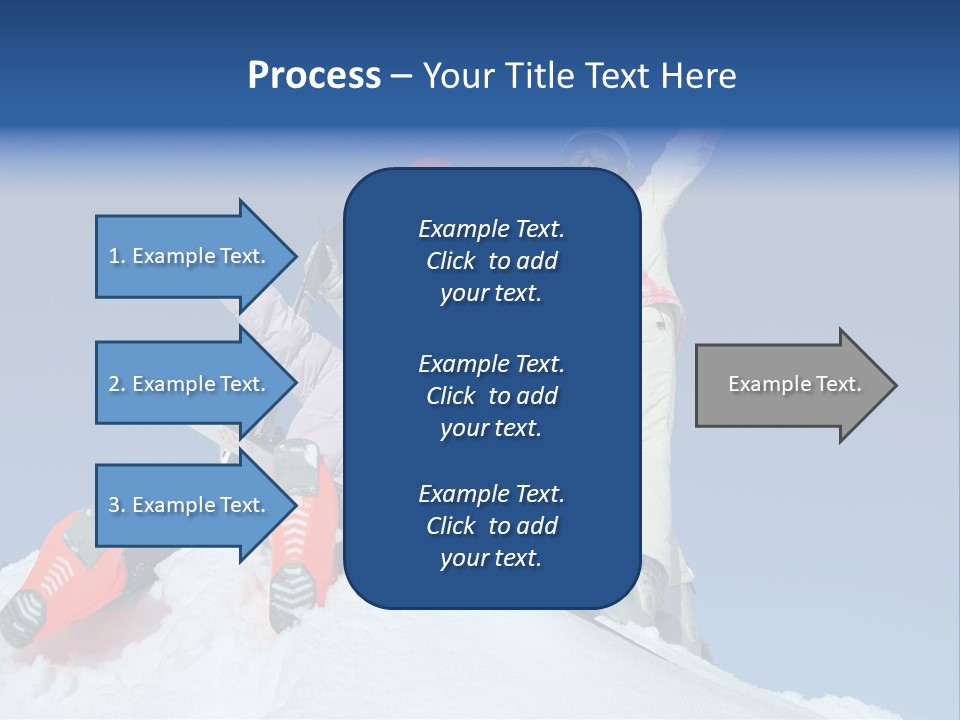 Process – Your Title Text Here

1. Example Text.

2. Example Text.

3. Example Text.

Example Text. Click to add your text.

Example Text. Click to add your text.

Example Text. Click to add your text.

Example Text.